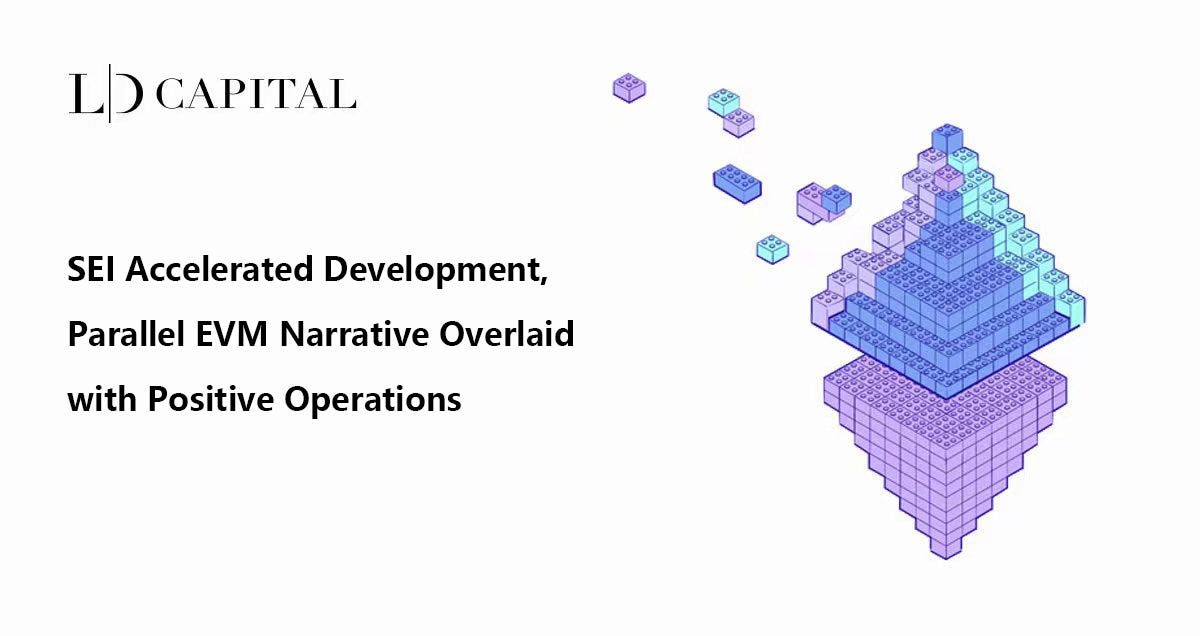 L|D CAPITAL

SEI Accelerated Development, Parallel EVM Narrative Overlaid with Positive Operations